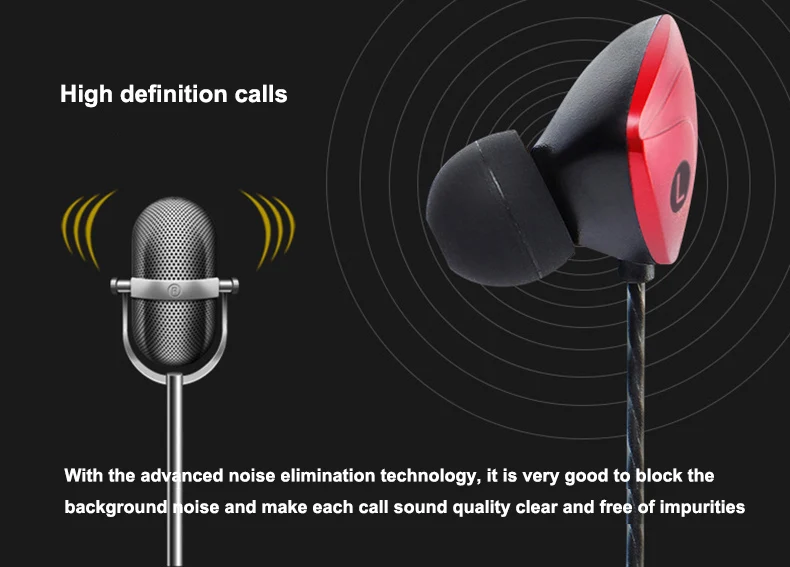 High definition calls

L

With the advanced noise elimination technology, it is very good to block the background noise and make each call sound quality clear and free of impurities